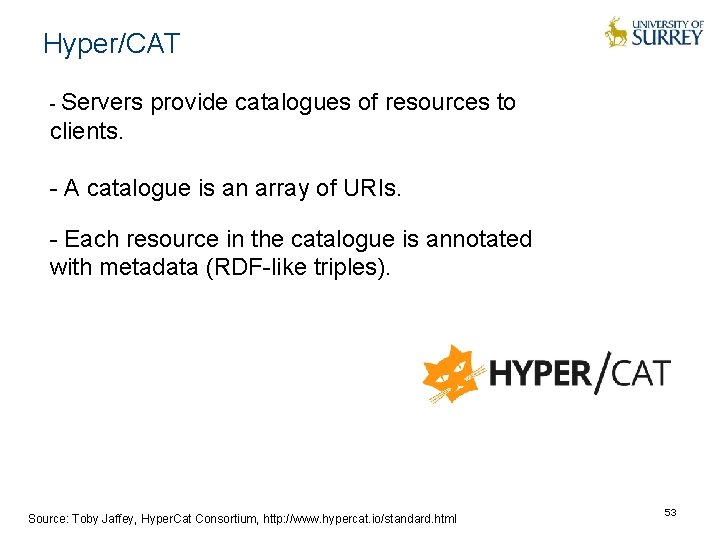 Hyper/CAT

UNIVERSITY OF SURREY

- Servers provide catalogues of resources to clients.

- A catalogue is an array of URIs.

- Each resource in the catalogue is annotated with metadata (RDF-like triples).

HYPER/CAT

Source: Toby Jaffey, HyperCat Consortium, http://www.hypercat.io/standard.html

53